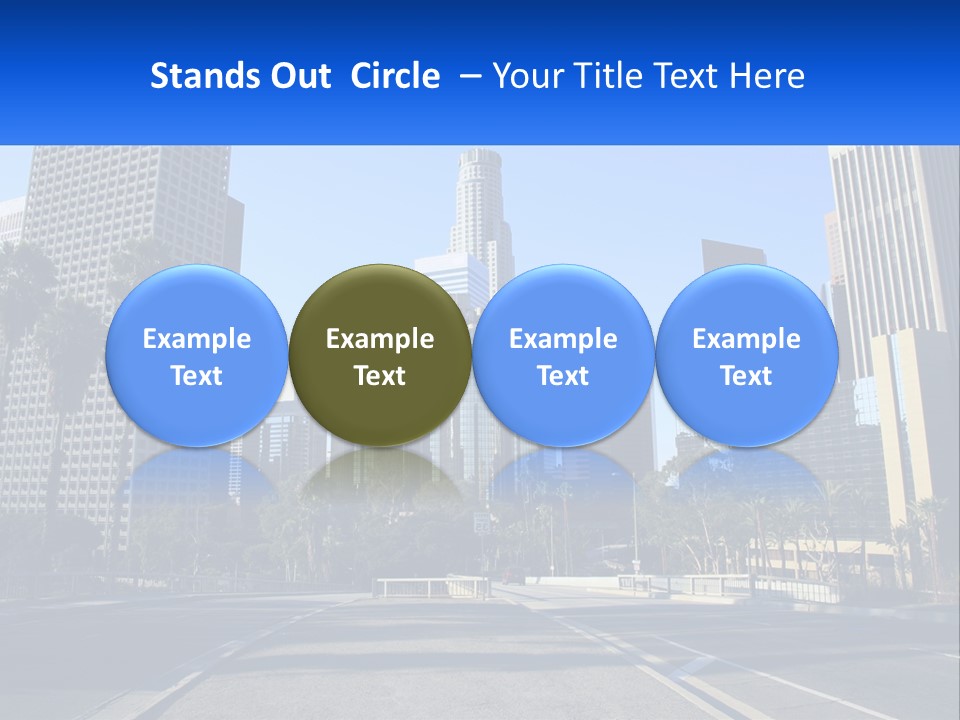 Stands Out Circle – Your Title Text Here

Example Text

Example Text

Example Text

Example Text